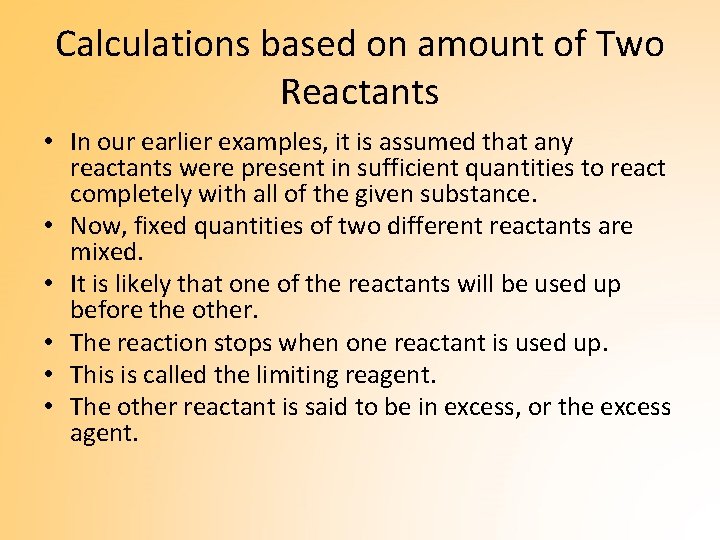 Calculations based on amount of Two Reactants

• In our earlier examples, it is assumed that any reactants were present in sufficient quantities to react completely with all of the given substance.
• Now, fixed quantities of two different reactants are mixed.
• It is likely that one of the reactants will be used up before the other.
• The reaction stops when one reactant is used up.
• This is called the limiting reagent.
• The other reactant is said to be in excess, or the excess agent.